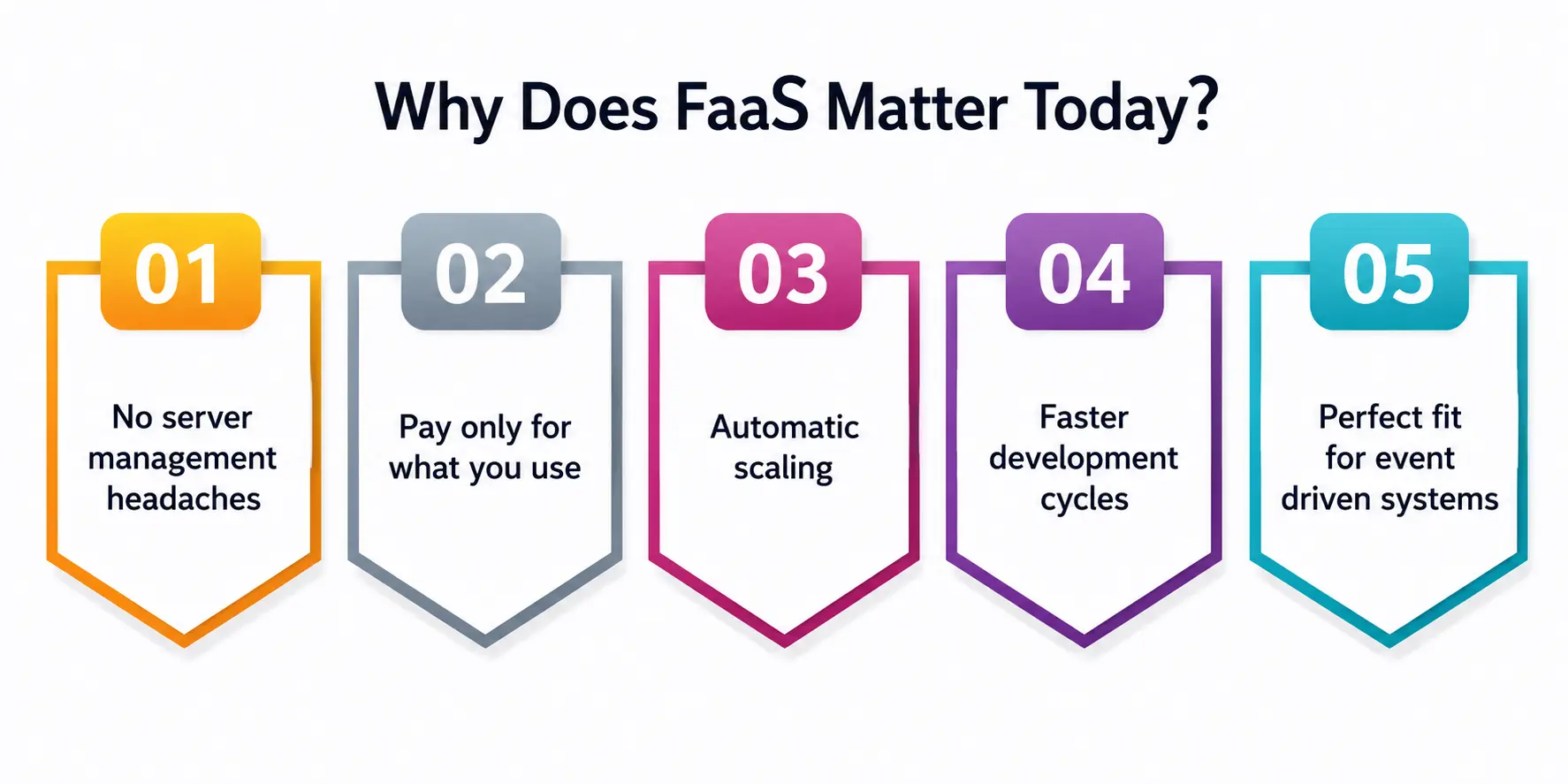 Why Does FaaS Matter Today?

01

No server management headaches

02

Pay only for what you use

03

Automatic scaling

04

Faster development cycles

05

Perfect fit for event driven systems